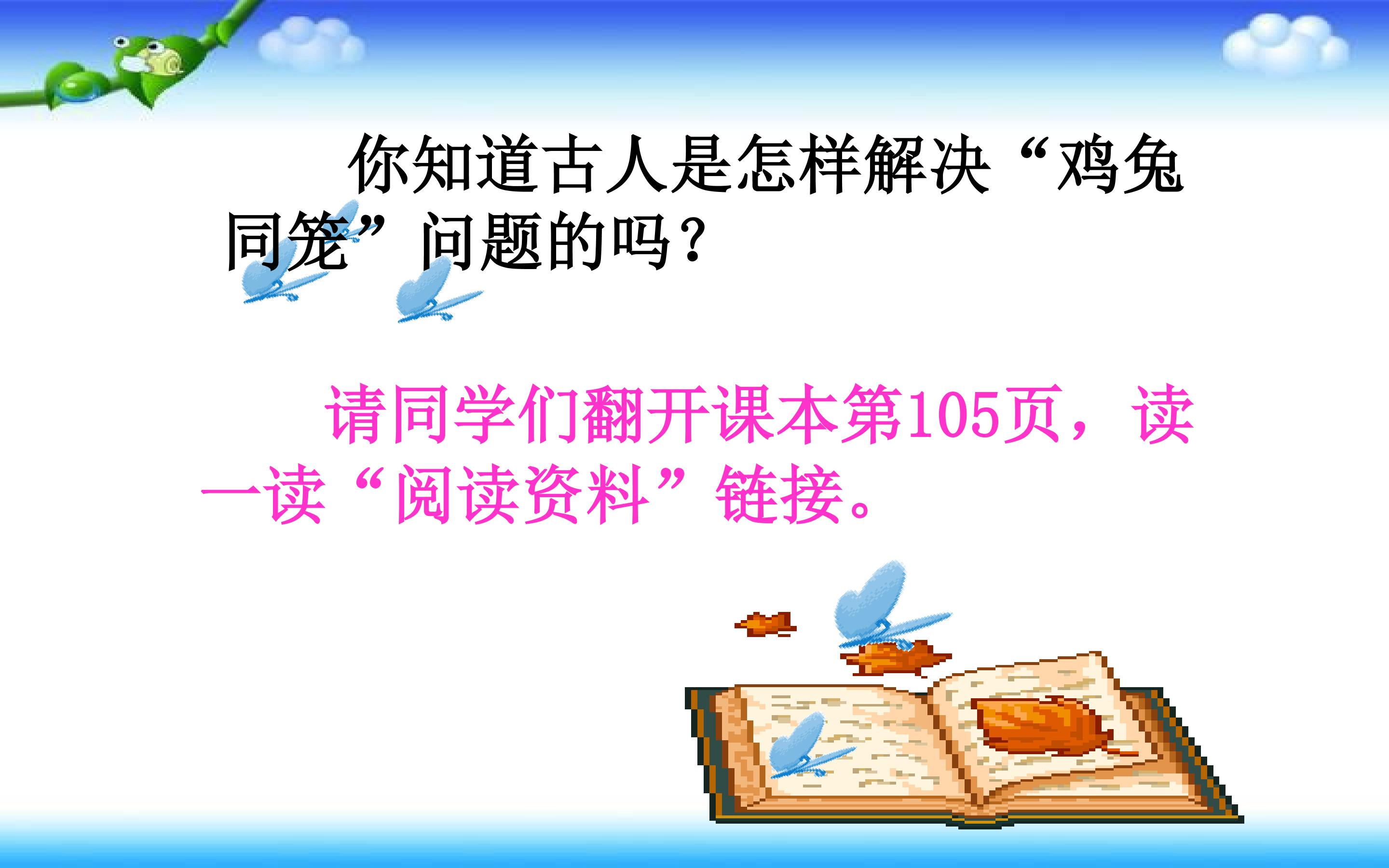 你知道古人是怎样解决“鸡兔同笼”问题的吗？

请同学们翻开课本第105页，读一读“阅读资料”链接。